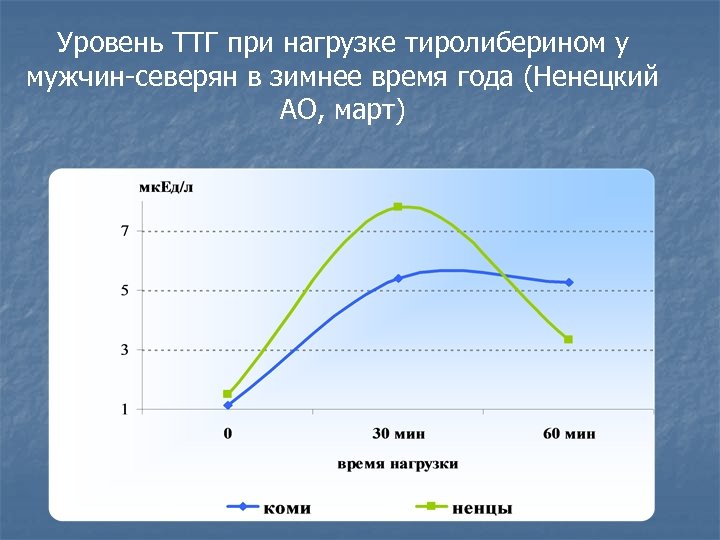 Уровень ТТГ при нагрузке тиролиберином у мужчин-северян в зимнее время года (Ненецкий АО, март)

мкЕд/л

7

5

3

1

0

30 мин

60 мин

время нагрузки

коми

ненцы